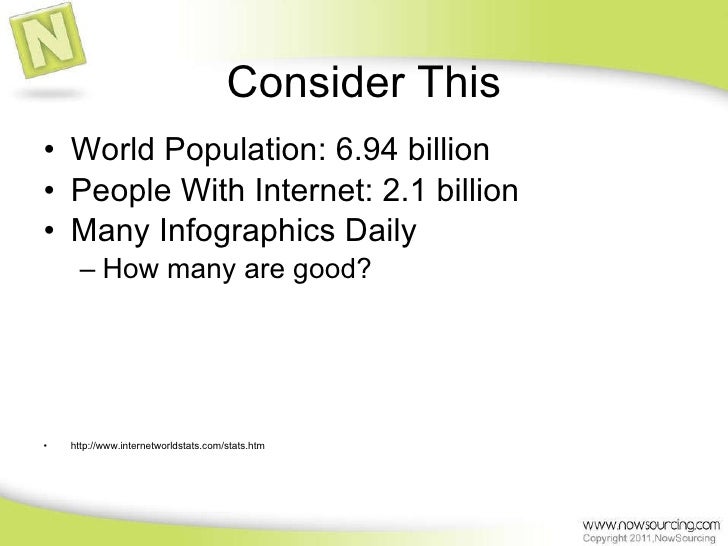 N

Consider This

• World Population: 6.94 billion
• People With Internet: 2.1 billion
• Many Infographics Daily
– How many are good?

• http://www.internetworldstats.com/stats.htm

www.nowsourcing.com
Copyright 2011,NowSourcing